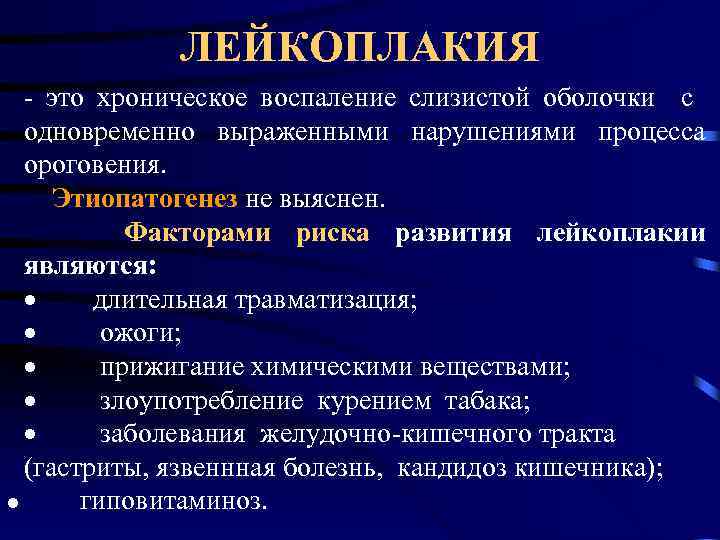 ЛЕЙКОПЛАКИЯ

- это хроническое воспаление слизистой оболочки с одновременно выраженными нарушениями процесса ороговения.

Этиопатогенез не выяснен.

Факторами риска развития лейкоплакии являются:

• длительная травматизация;
• ожоги;
• прижигание химическими веществами;
• злоупотребление курением табака;
• заболевания желудочно-кишечного тракта (гастриты, язвеннная болезнь, кандидоз кишечника);
• гиповитаминоз.